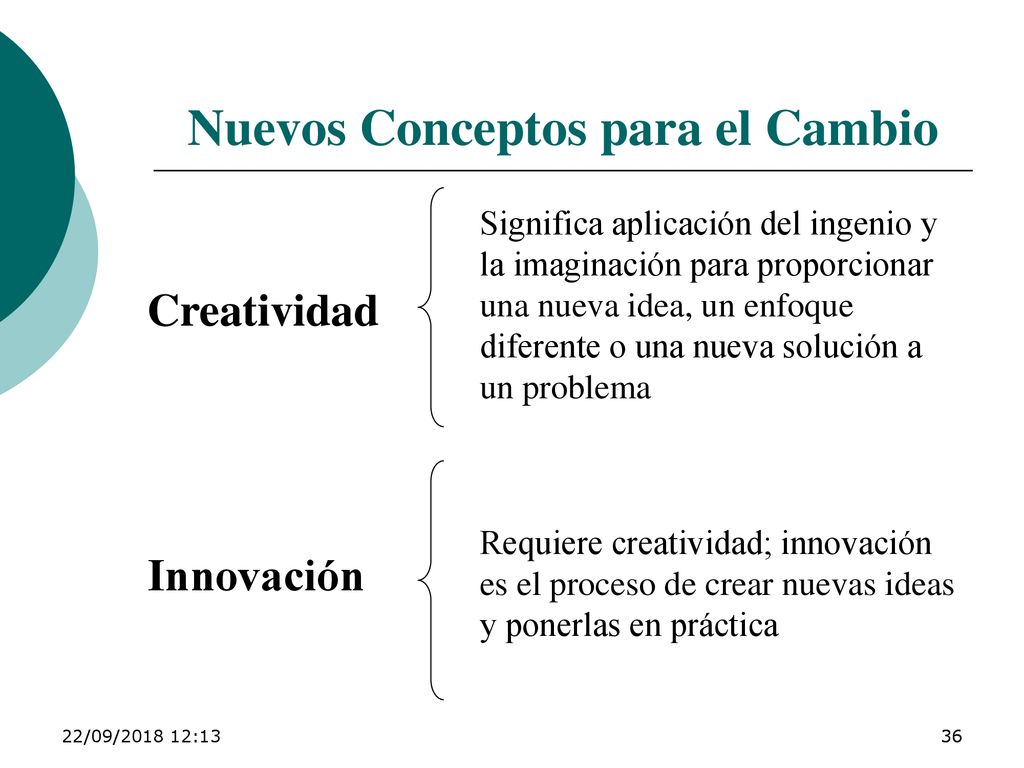 Nuevos Conceptos para el Cambio

Creatividad

Significa aplicación del ingenio y la imaginación para proporcionar una nueva idea, un enfoque diferente o una nueva solución a un problema

Innovación

Requiere creatividad; innovación es el proceso de crear nuevas ideas y ponerlas en práctica

22/09/2018 12:13

36